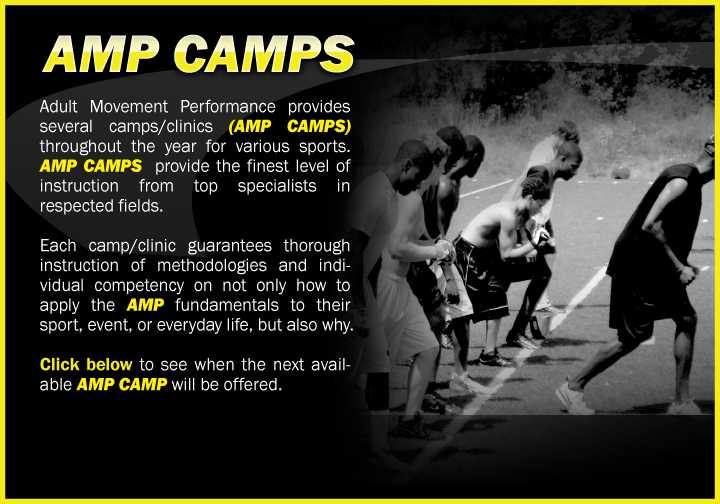 AMP CAMPS

Adult Movement Performance provides several camps/clinics (AMP CAMPS) throughout the year for various sports. AMP CAMPS provide the finest level of instruction from top specialists in respected fields.

Each camp/clinic guarantees thorough instruction of methodologies and individual competency on not only how to apply the AMP fundamentals to their sport, event, or everyday life, but also why.

Click below to see when the next available AMP CAMP will be offered.